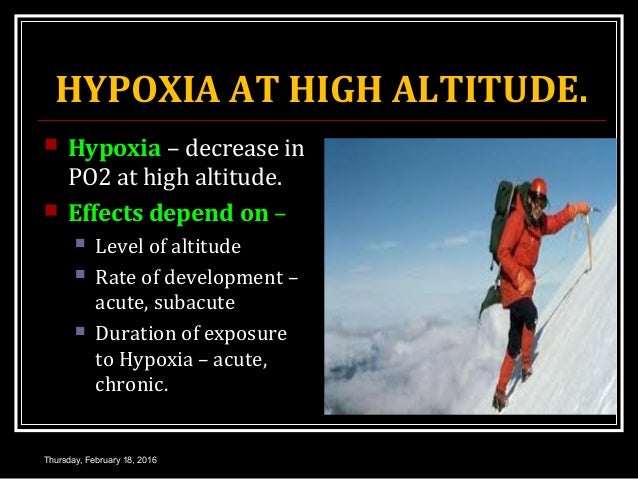 HYPOXIA AT HIGH ALTITUDE.

Hypoxia – decrease in PO2 at high altitude.

Effects depend on –

Level of altitude

Rate of development – acute, subacute

Duration of exposure to Hypoxia – acute, chronic.

Thursday, February 18, 2016